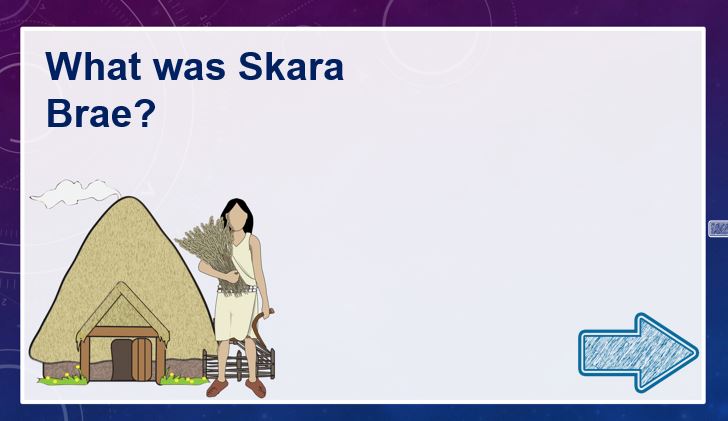 What was Skara Brae?